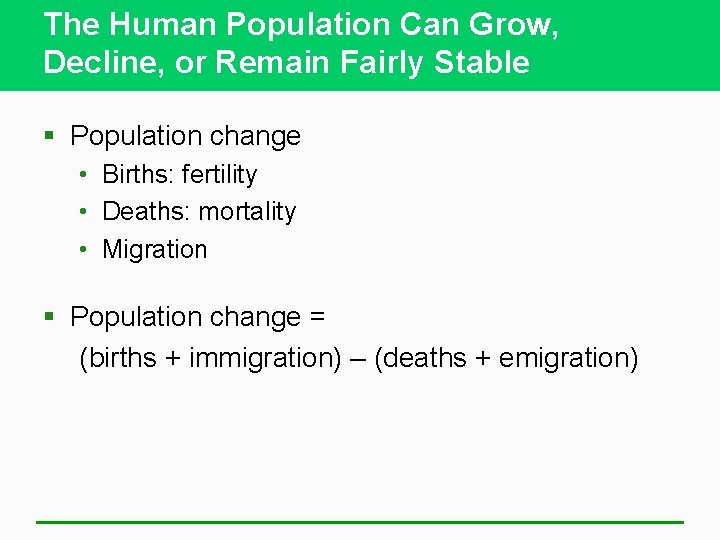 The Human Population Can Grow, Decline, or Remain Fairly Stable

▪ Population change
• Births: fertility
• Deaths: mortality
• Migration

▪ Population change =
(births + immigration) – (deaths + emigration)